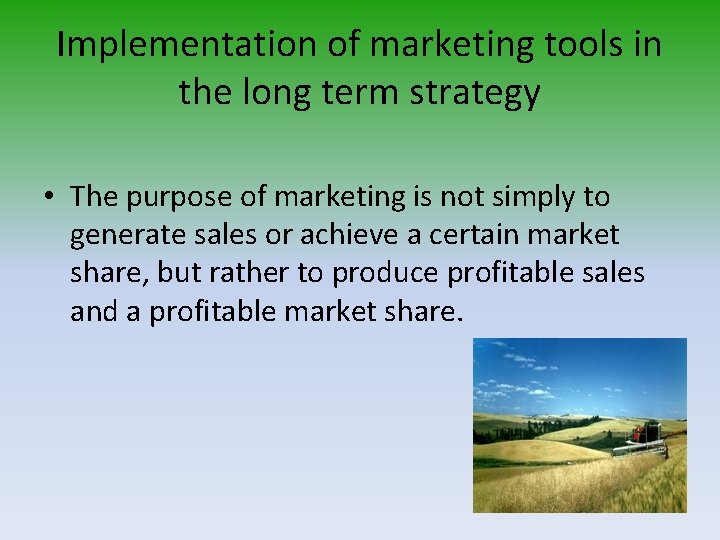 Implementation of marketing tools in the long term strategy

• The purpose of marketing is not simply to generate sales or achieve a certain market share, but rather to produce profitable sales and a profitable market share.